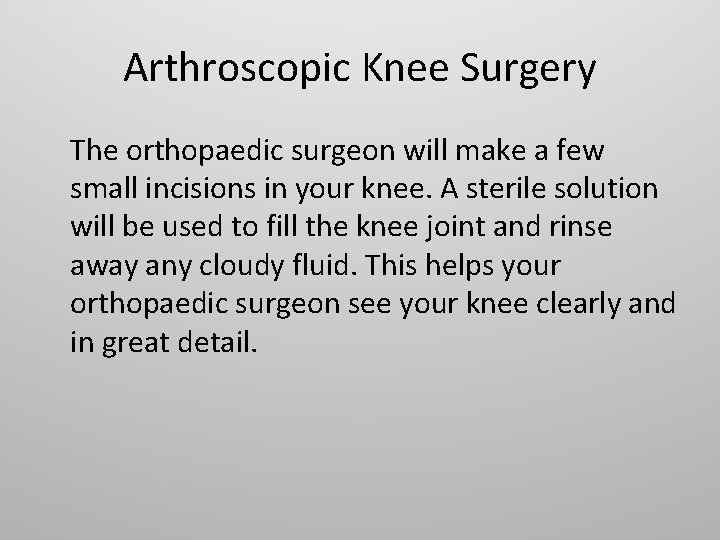 Arthroscopic Knee Surgery

The orthopaedic surgeon will make a few small incisions in your knee. A sterile solution will be used to fill the knee joint and rinse away any cloudy fluid. This helps your orthopaedic surgeon see your knee clearly and in great detail.